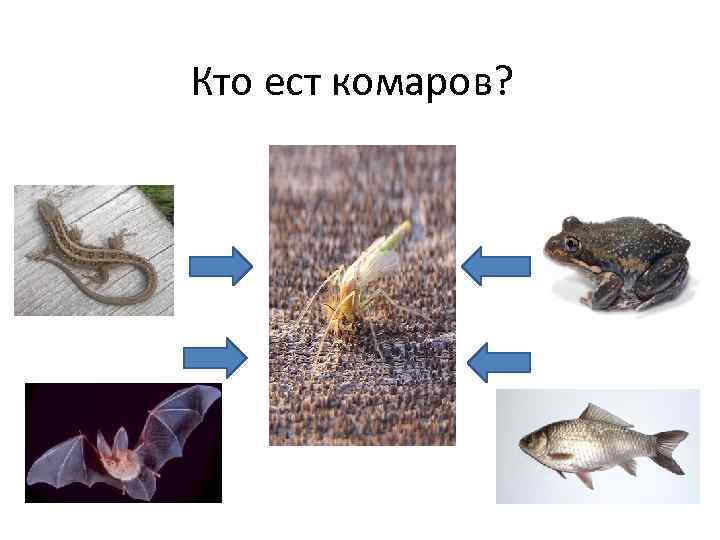 Кто ест комаров?